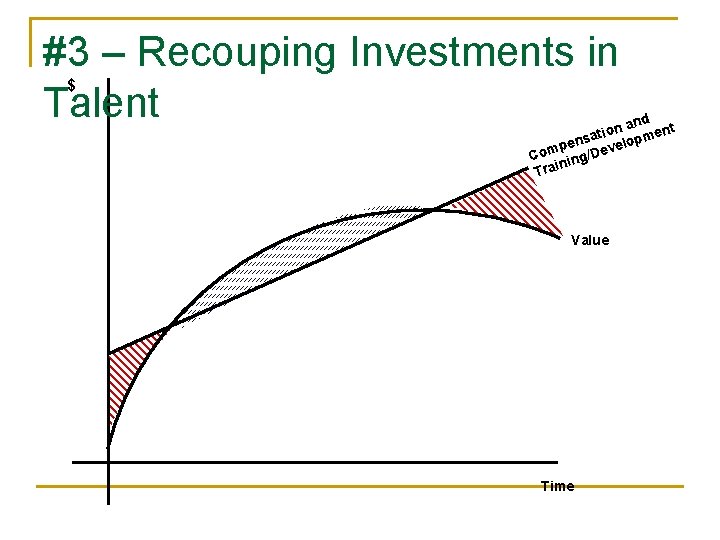 #3 – Recouping Investments in Talent

$

Compensation and Training/Development

Value

Time